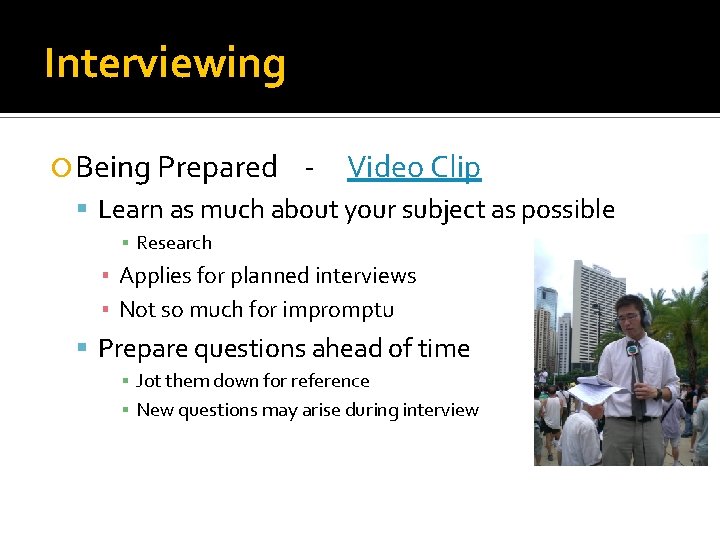 Interviewing

Being Prepared - Video Clip

Learn as much about your subject as possible

Research

Applies for planned interviews

Not so much for impromptu

Prepare questions ahead of time

Jot them down for reference

New questions may arise during interview